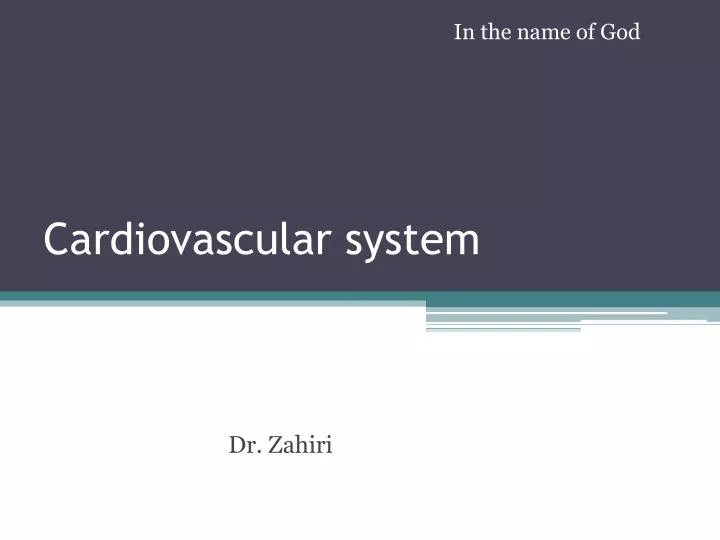 In the name of God

Cardiovascular system

Dr. Zahiri